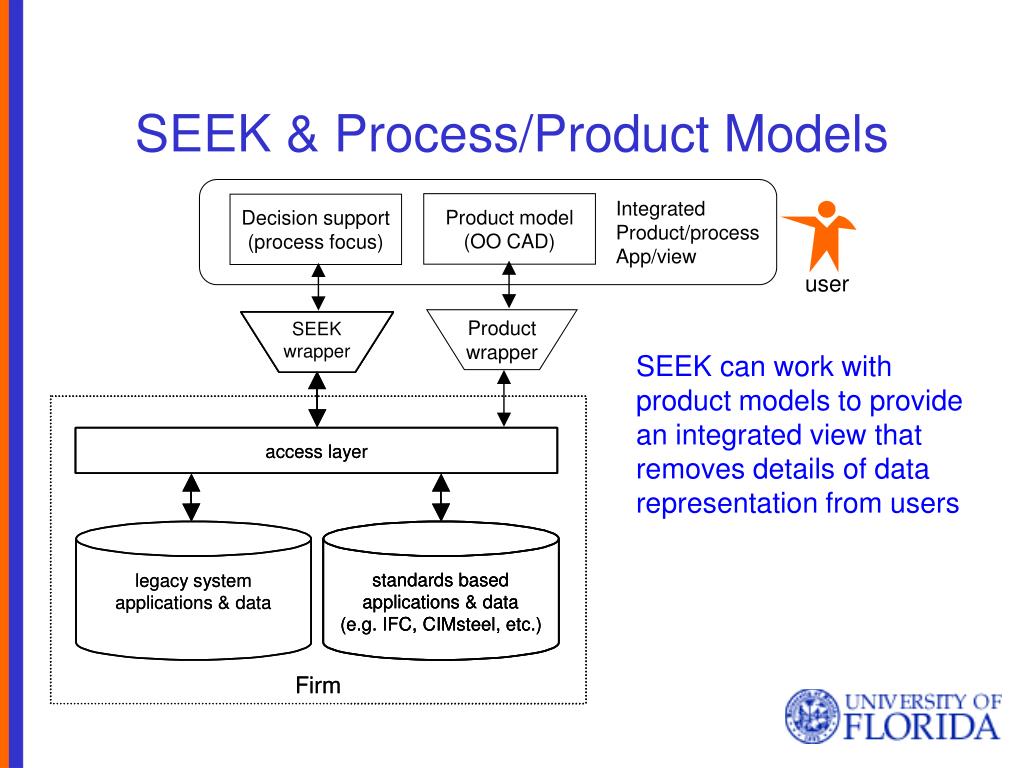 SEEK & Process/Product Models

Decision support (process focus)

Product model (OO CAD)

Integrated Product/process App/view

user

SEEK wrapper

Product wrapper

access layer

legacy system applications & data

standards based applications & data (e.g. IFC, CIMsteel, etc.)

Firm

SEEK can work with product models to provide an integrated view that removes details of data representation from users

UNIVERSITY OF FLORIDA